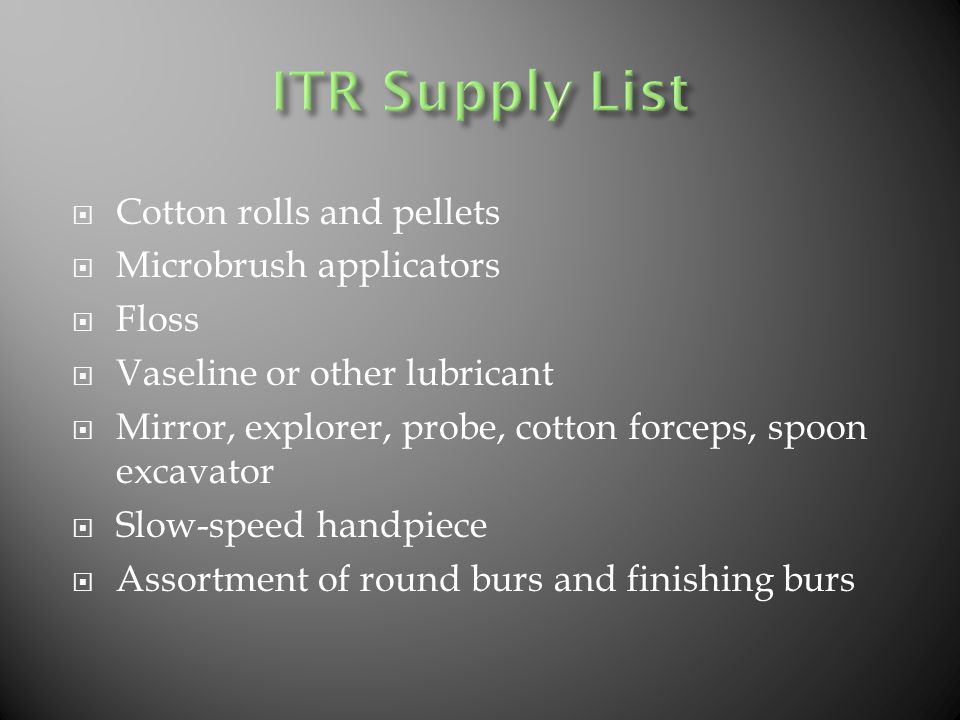 ITR Supply List

- Cotton rolls and pellets
- Microbrush applicators
- Floss
- Vaseline or other lubricant
- Mirror, explorer, probe, cotton forceps, spoon excavator
- Slow-speed handpiece
- Assortment of round burs and finishing burs